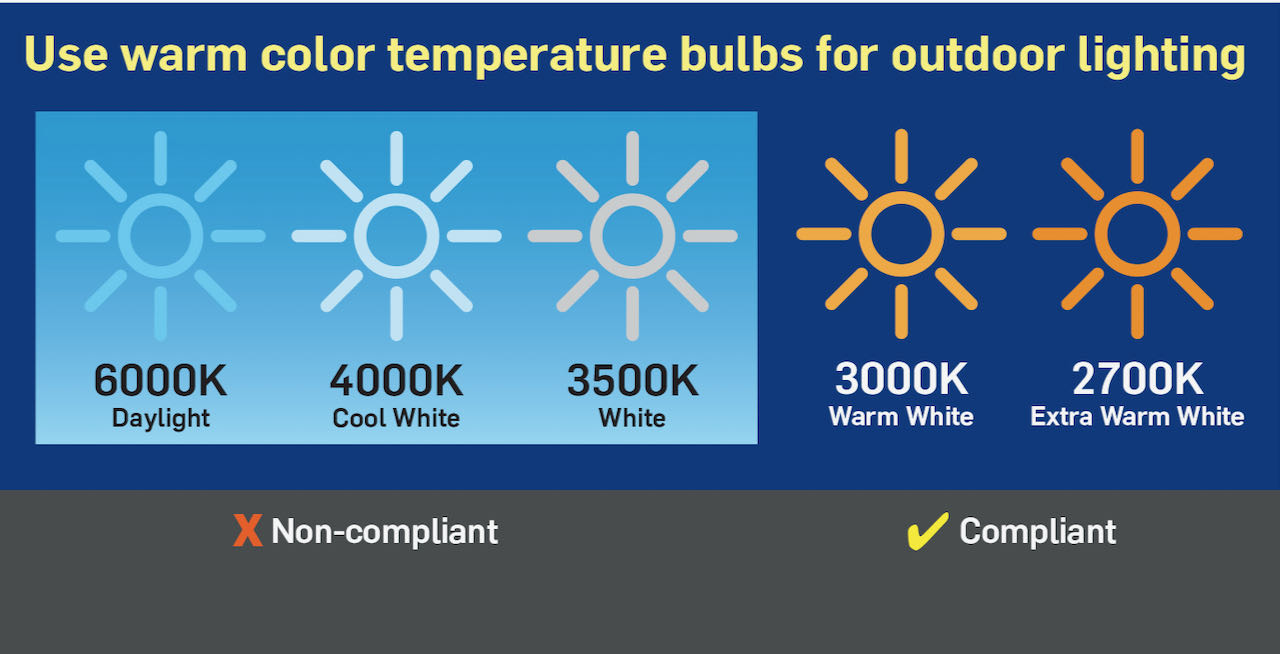 Use warm color temperature bulbs for outdoor lighting

6000K
Daylight

4000K
Cool White

3500K
White

3000K
Warm White

2700K
Extra Warm White

X Non-compliant

✔ Compliant